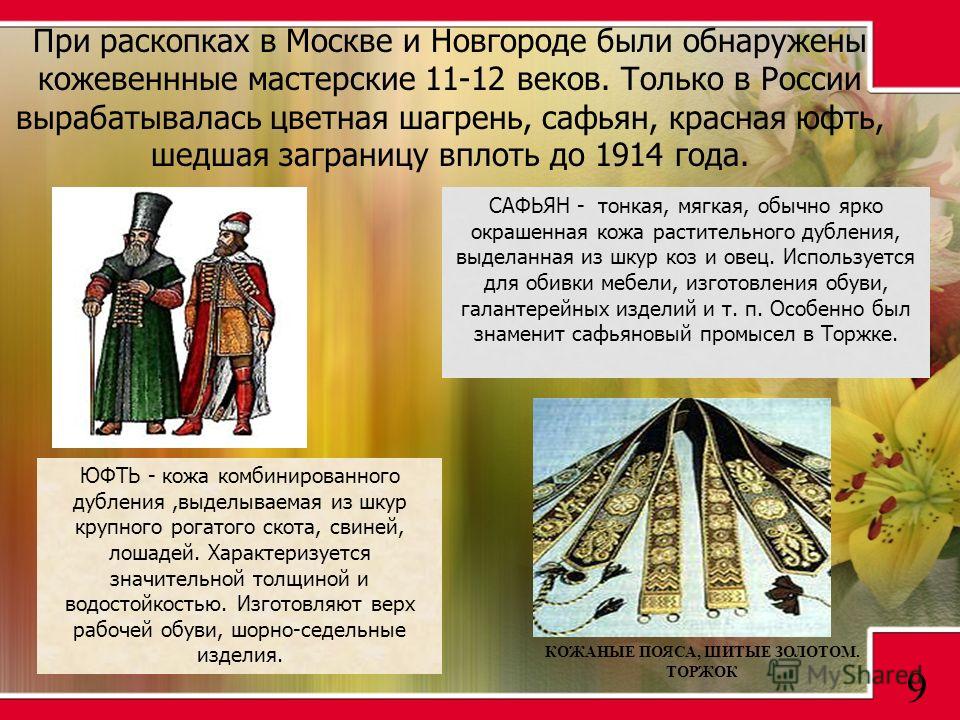 При раскопках в Москве и Новгороде были обнаружены кожевеннные мастерские 11-12 веков. Только в России вырабатывалась цветная шагрень, сафьян, красная юфть, шедшая заграницу вплоть до 1914 года.

САФЬЯН - тонкая, мягкая, обычно ярко окрашенная кожа растительного дубления, выделанная из шкур коз и овец. Используется для обивки мебели, изготовления обуви, галантерейных изделий и т. п. Особенно был знаменит сафьяновый промысел в Торжке.

ЮФТЬ - кожа комбинированного дубления ,выделываемая из шкур крупного рогатого скота, свиней, лошадей. Характеризуется значительной толщиной и водостойкостью. Изготовляют верх рабочей обуви, шорно-седельные изделия.

КОЖАНЫЕ ПОЯСА, ШИТЫЕ ЗОЛОТОМ. ТОРЖОК

MyShared

9